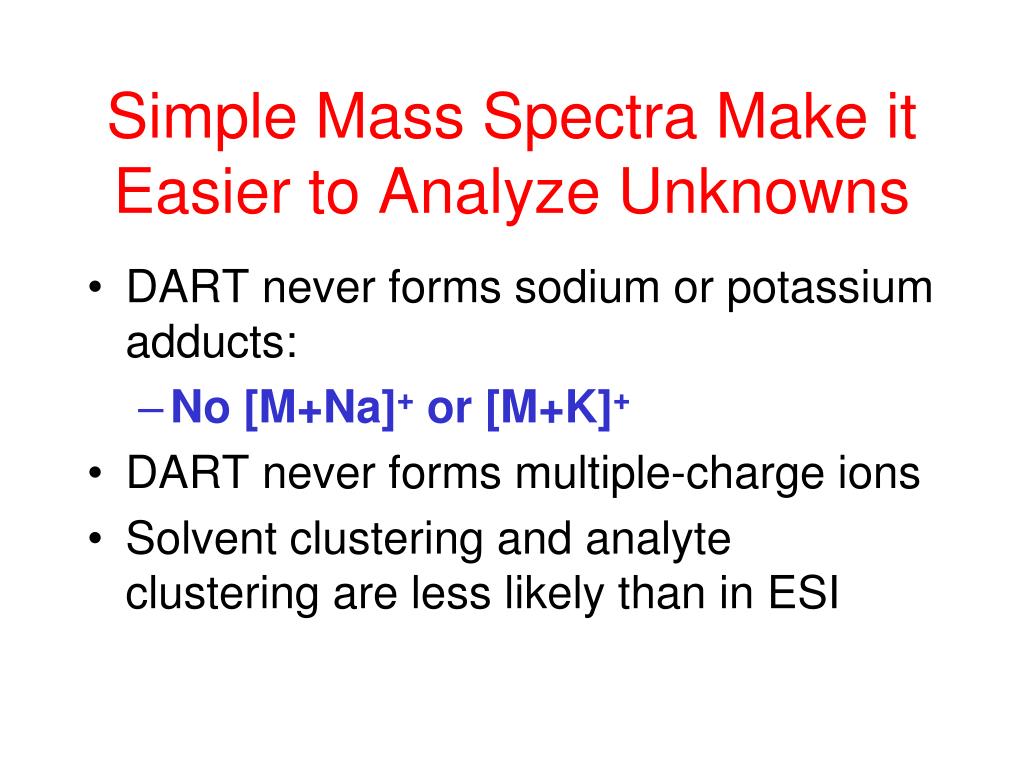 Simple Mass Spectra Make it Easier to Analyze Unknowns

• DART never forms sodium or potassium adducts:
– No $[M+Na]^+$ or $[M+K]^+$
• DART never forms multiple-charge ions
• Solvent clustering and analyte clustering are less likely than in ESI